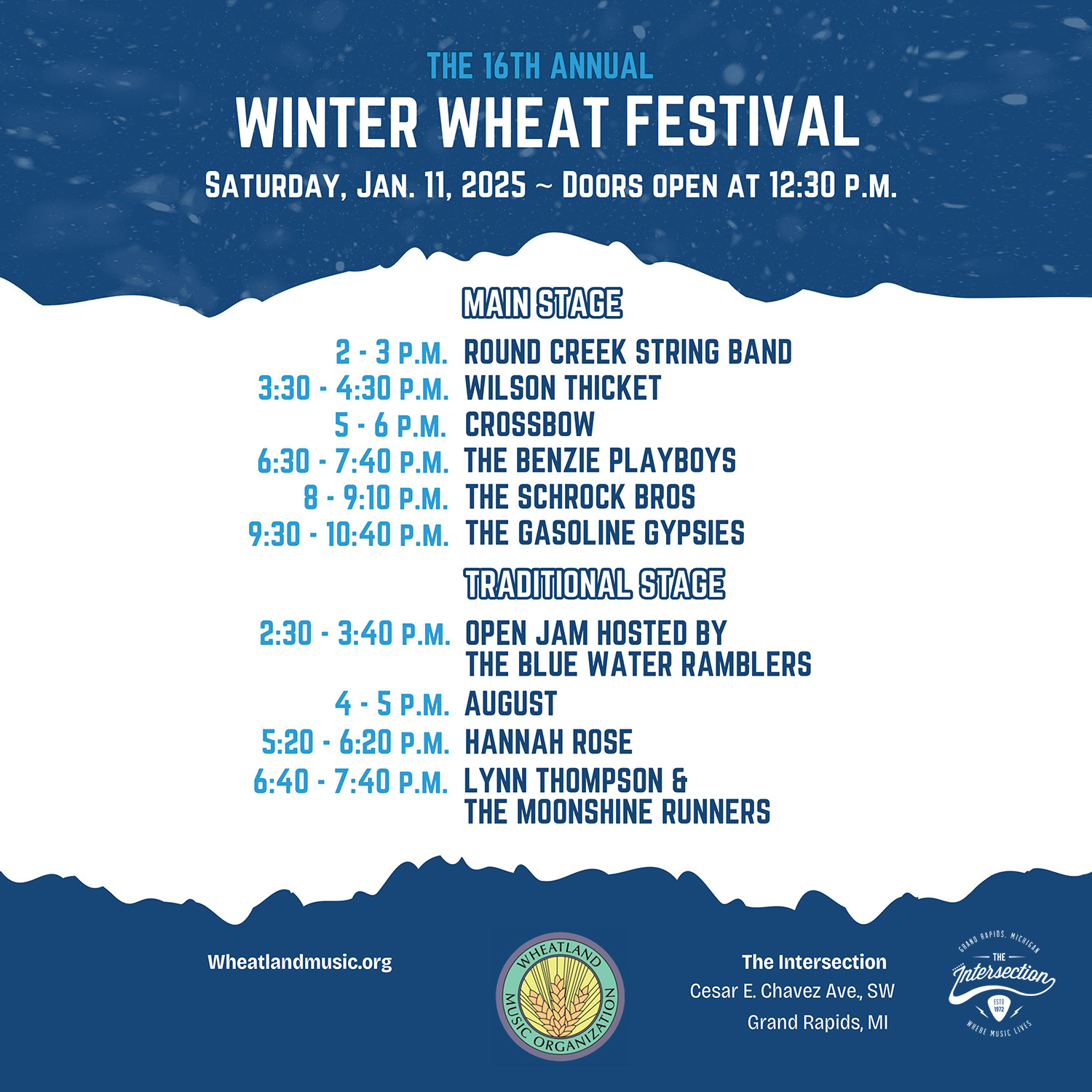 THE 16TH ANNUAL
WINTER WHEAT FESTIVAL
SATURDAY, JAN. 11, 2025 ~ DOORS OPEN AT 12:30 P.M.

MAIN STAGE

2 - 3 P.M. ROUND CREEK STRING BAND
3:30 - 4:30 P.M. WILSON THICKET
5 - 6 P.M. CROSSBOW
6:30 - 7:40 P.M. THE BENZIE PLAYBOYS
8 - 9:10 P.M. THE SCHROCK BROS
9:30 - 10:40 P.M. THE GASOLINE GYPSIES

TRADITIONAL STAGE

2:30 - 3:40 P.M. OPEN JAM HOSTED BY THE BLUE WATER RAMBLERS
4 - 5 P.M. AUGUST
5:20 - 6:20 P.M. HANNAH ROSE
6:40 - 7:40 P.M. LYNN THOMPSON & THE MOONSHINE RUNNERS

Wheatlandmusic.org

WHEATLAND MUSIC ORGANIZATION

The Intersection
Cesar E. Chavez Ave., SW
Grand Rapids, MI

GRAND RAPIDS, MICHIGAN
THE
Intersection
ESTD 1972
WHERE MUSIC LIVES